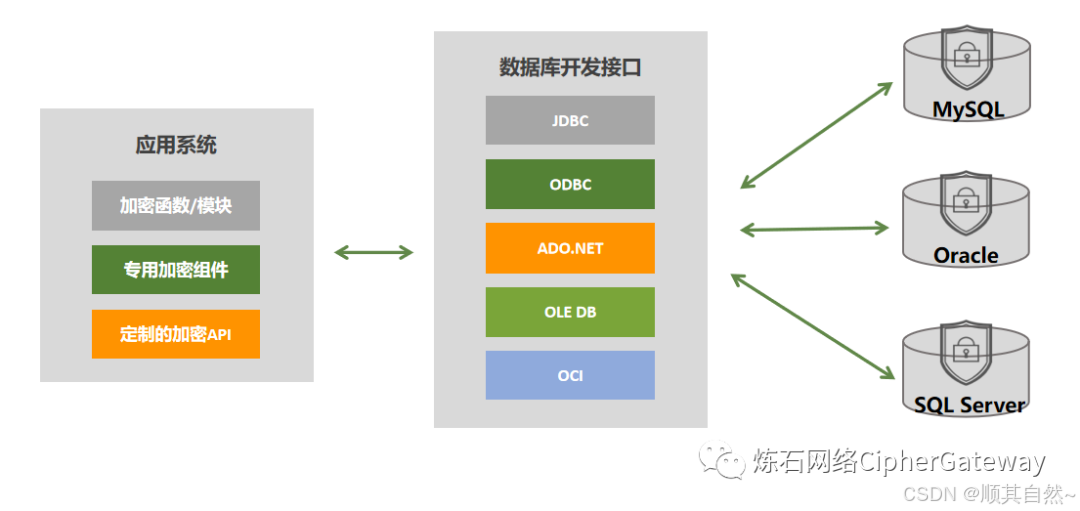 应用系统

加密函数/模块

专用加密组件

定制的加密API

数据库开发接口

JDBC

ODBC

ADO.NET

OLE DB

OCI

MySQL

Oracle

SQL Server

炼石网络CipherGateway

CSDN @顺其自然~